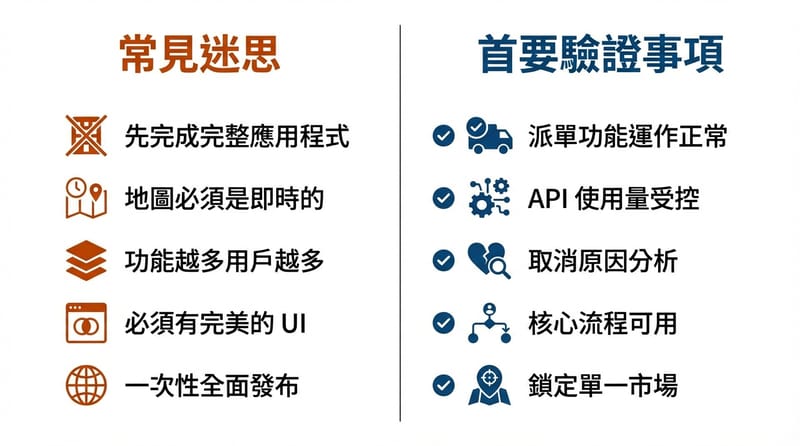 常見迷思

先完成完整應用程式

地圖必須是即時的

功能越多用戶越多

必須有完美的 UI

一次性全面發布

首要驗證事項

派單功能運作正常

API 使用量受控

取消原因分析

核心流程可用

鎖定單一市場